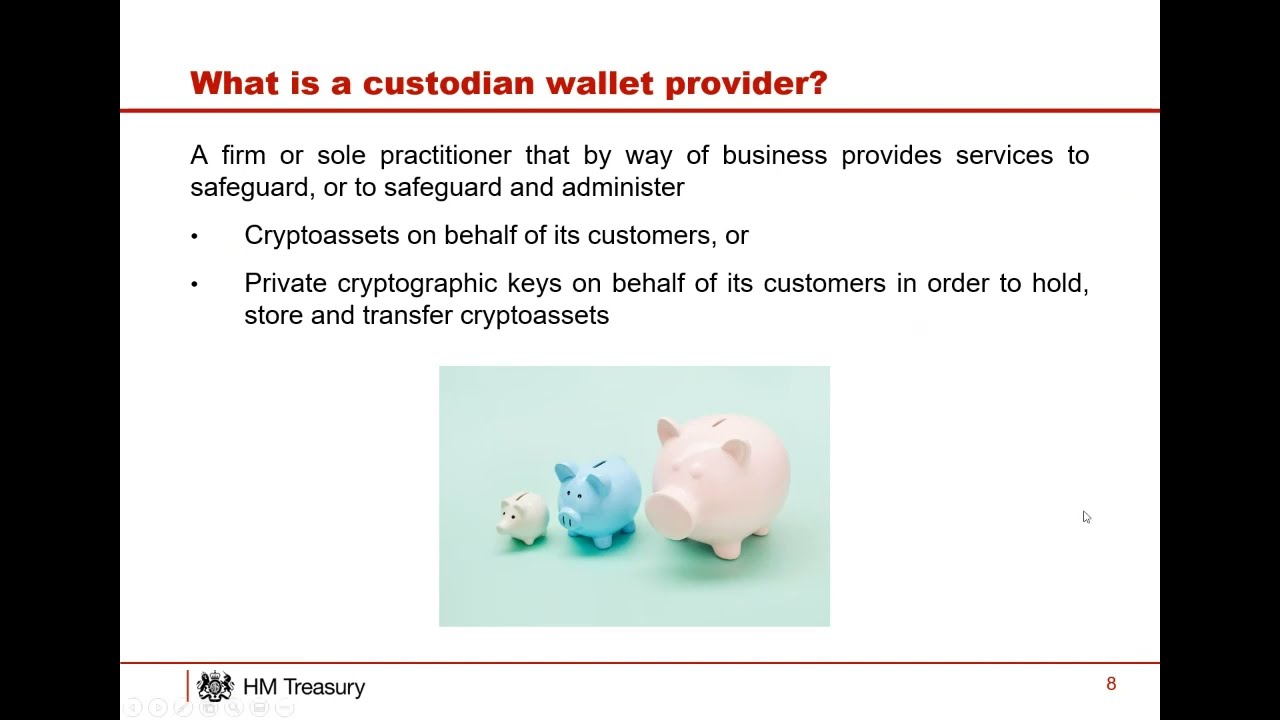 What is a custodian wallet provider?

A firm or sole practitioner that by way of business provides services to safeguard, or to safeguard and administer

• Cryptoassets on behalf of its customers, or

• Private cryptographic keys on behalf of its customers in order to hold, store and transfer cryptoassets

HM Treasury

8